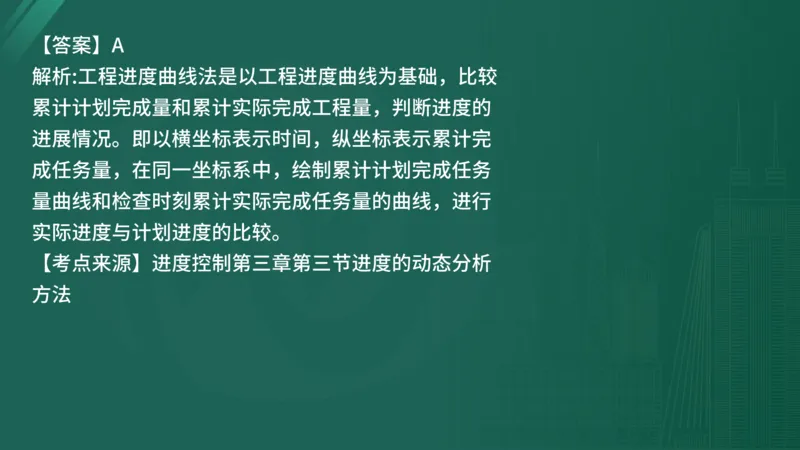 【答案】A
解析:工程进度曲线法是以工程进度曲线为基础，比较累计计划完成量和累计实际完成工程量，判断进度的进展情况。即以横坐标表示时间，纵坐标表示累计完成任务量，在同一坐标系中，绘制累计计划完成任务量曲线和检查时刻累计实际完成任务量的曲线，进行实际进度与计划进度的比较。
【考点来源】进度控制第三章第三节进度的动态分析方法